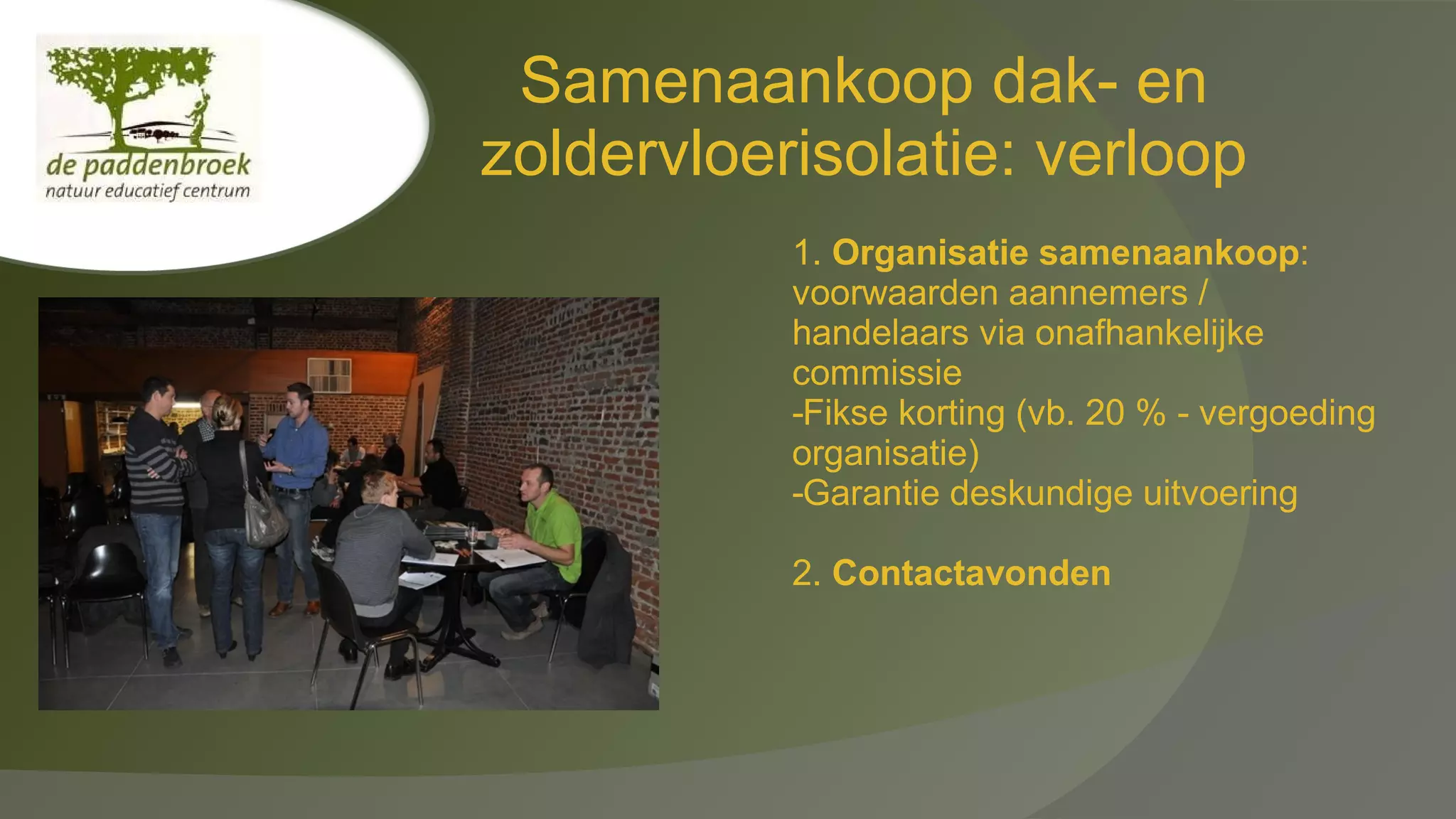 de paddenbroek
natuur educatief centrum

Samenaankoop dak- en zoldervloerisolatie: verloop

1. Organisatie samenaankoop: voorwaarden aannemers / handelaars via onafhankelijke commissie
-Fikse korting (vb. 20 % - vergoeding organisatie)
-Garantie deskundige uitvoering

2. Contactavonden